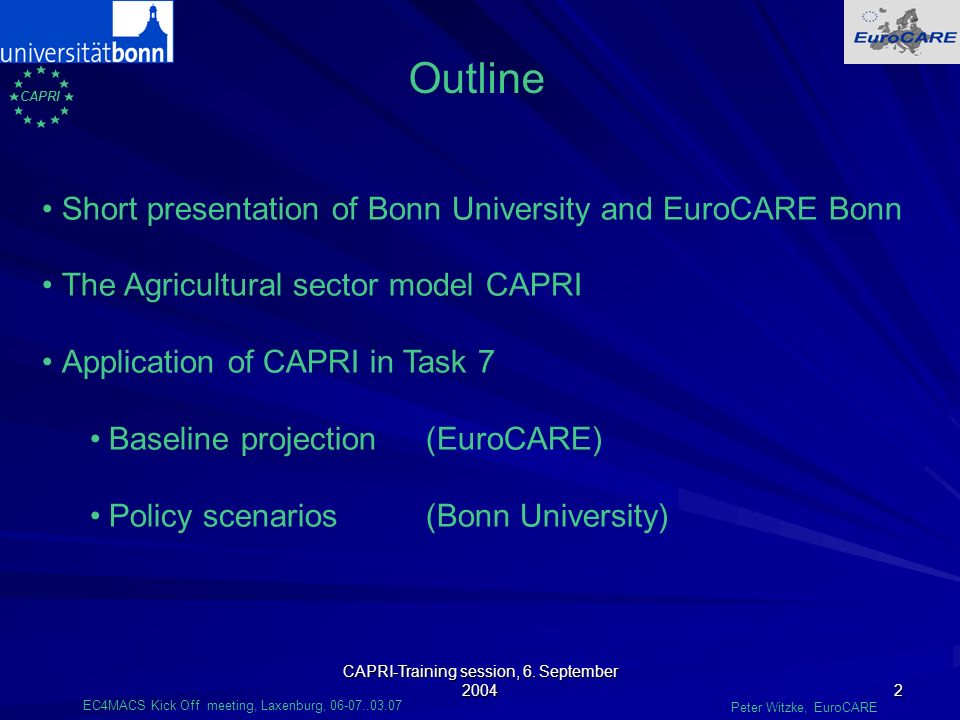 universitätbonn

CAPRI

EuroCARE

Outline

• Short presentation of Bonn University and EuroCARE Bonn

• The Agricultural sector model CAPRI

• Application of CAPRI in Task 7

• Baseline projection (EuroCARE)

• Policy scenarios (Bonn University)

CAPRI-Training session, 6. September 2004

2

EC4MACS Kick Off meeting, Laxenburg, 06-07..03.07

Peter Witzke, EuroCARE